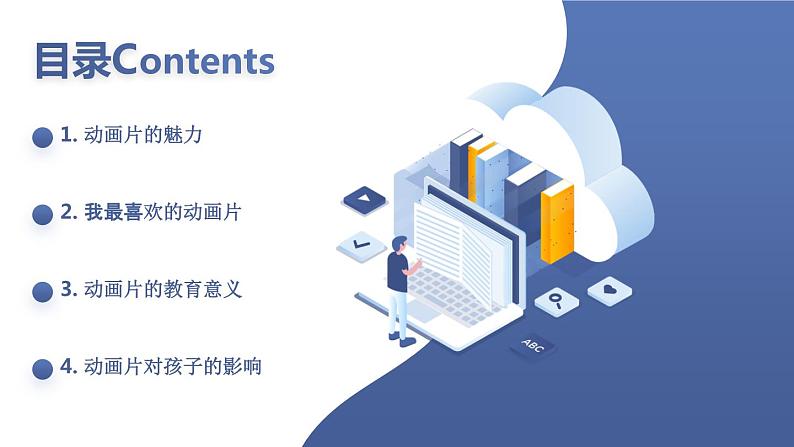 目录Contents

1. 动画片的魅力

2. 我最喜欢的动画片

3. 动画片的教育意义

4. 动画片对孩子的影响

ABC